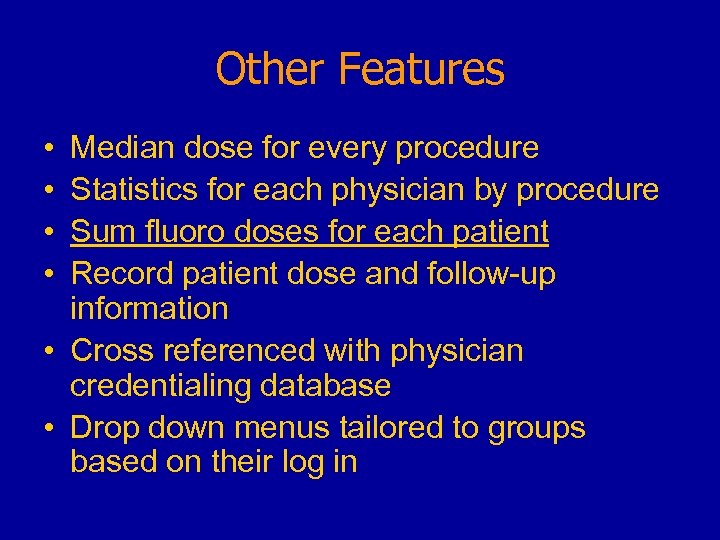 Other Features

• Median dose for every procedure
• Statistics for each physician by procedure
• Sum fluoro doses for each patient
• Record patient dose and follow-up information
• Cross referenced with physician credentialing database
• Drop down menus tailored to groups based on their log in